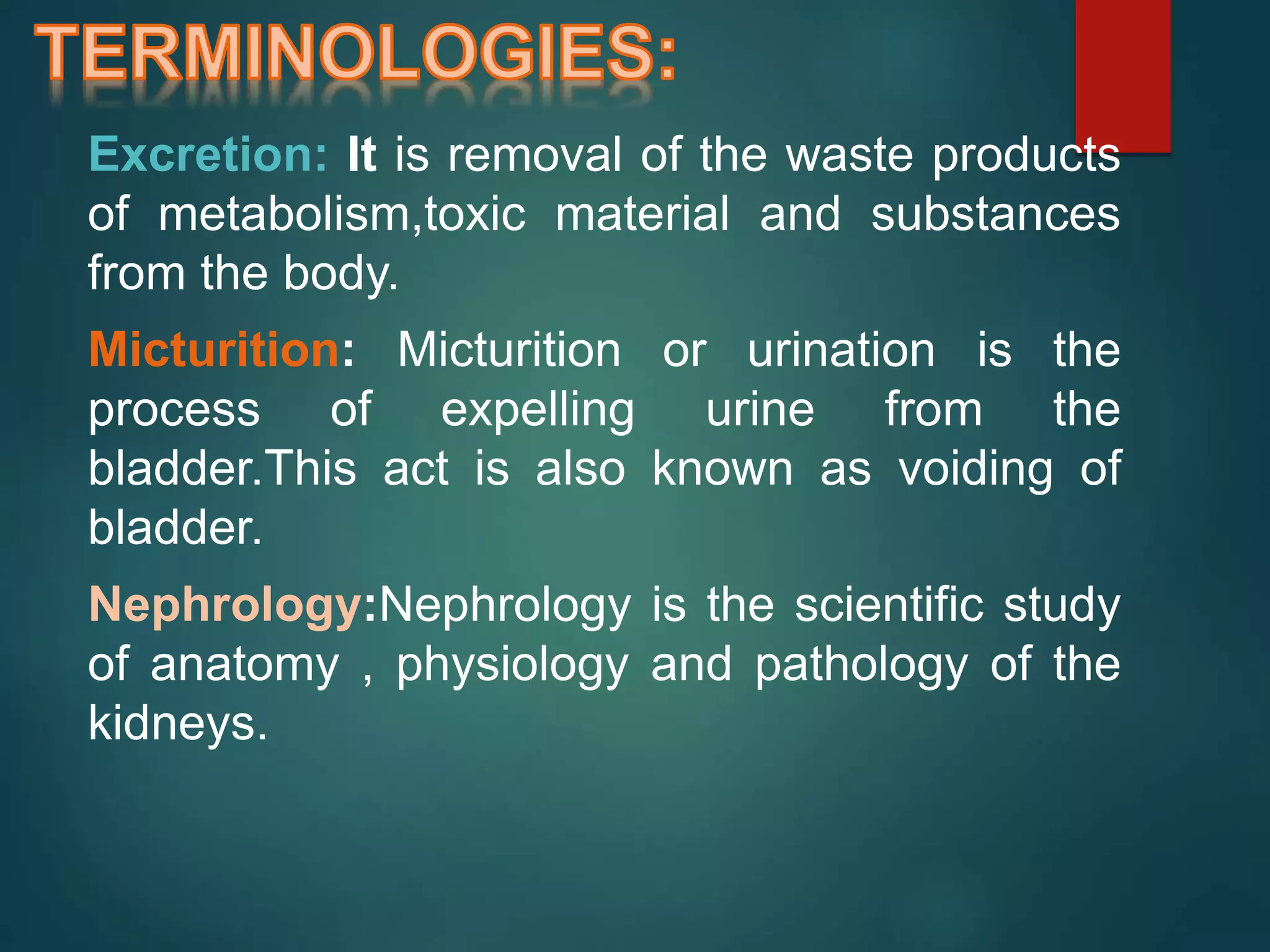 TERMINOLOGIES:

Excretion: It is removal of the waste products of metabolism,toxic material and substances from the body.

Micturition: Micturition or urination is the process of expelling urine from the bladder.This act is also known as voiding of bladder.

Nephrology:Nephrology is the scientific study of anatomy , physiology and pathology of the kidneys.